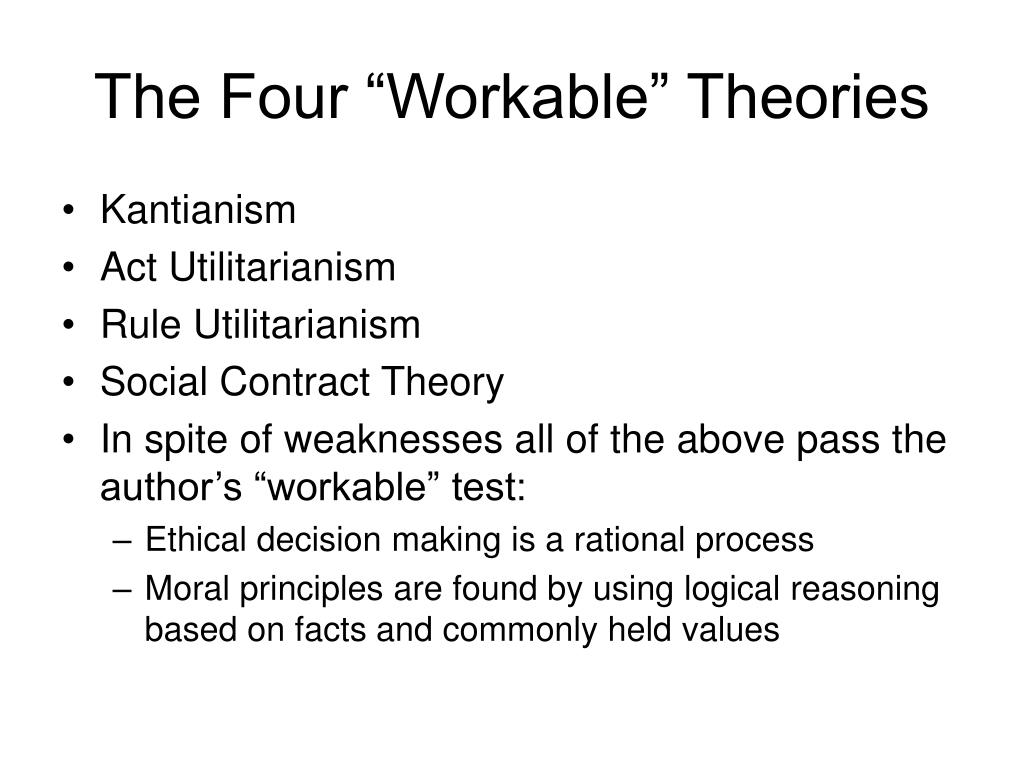 The Four “Workable” Theories

• Kantianism
• Act Utilitarianism
• Rule Utilitarianism
• Social Contract Theory
• In spite of weaknesses all of the above pass the author’s “workable” test:
 – Ethical decision making is a rational process
 – Moral principles are found by using logical reasoning based on facts and commonly held values